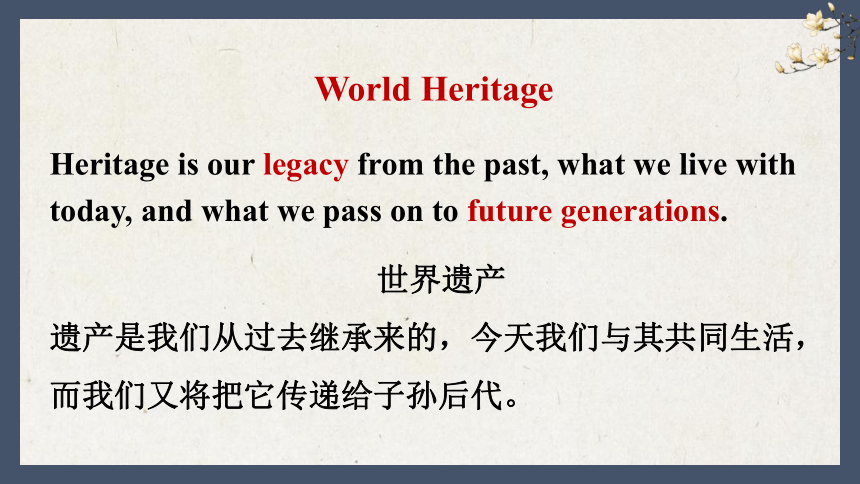 World Heritage

Heritage is our legacy from the past, what we live with today, and what we pass on to future generations.

世界遗产

遗产是我们从过去继承来的，今天我们与其共同生活，而我们又将把它传递给子孙后代。